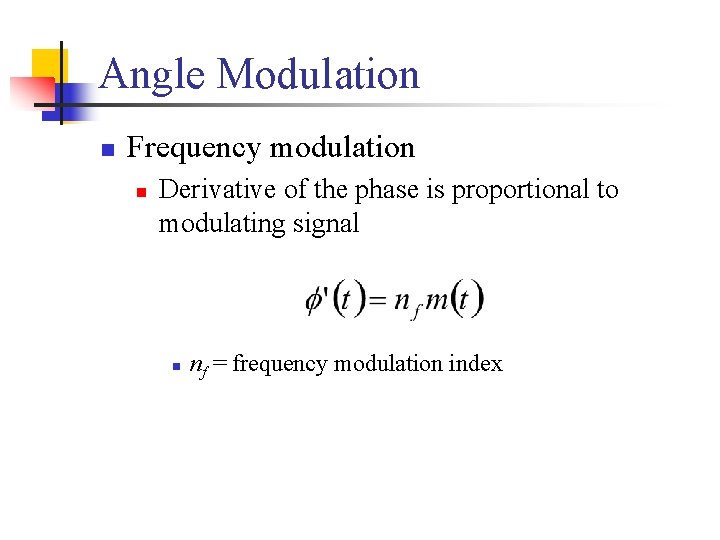 Angle Modulation

Frequency modulation

Derivative of the phase is proportional to modulating signal

$\phi'(t) = n_f m(t)$

$n_f$ = frequency modulation index